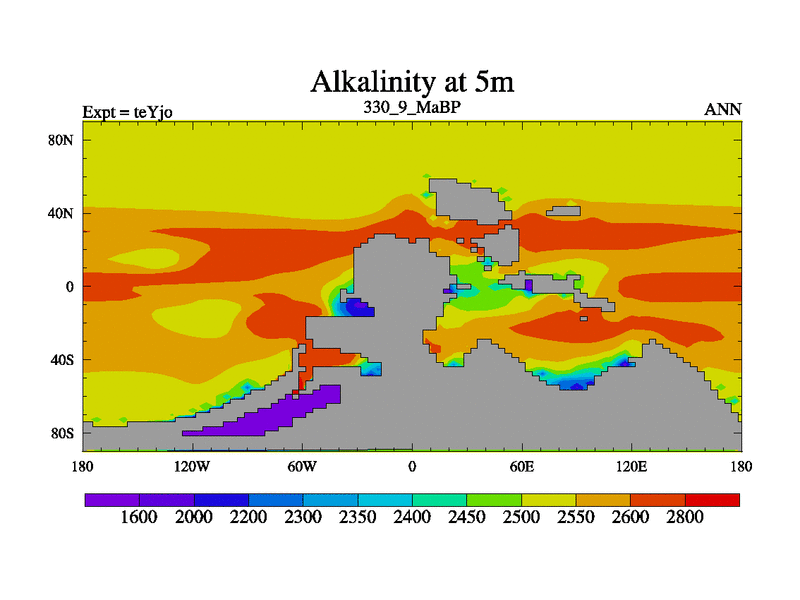 Alkalinity at 5m

Expt = teYjo

330_9_MaBP

ANN

80N

40N

0

40S

80S

180

120W

60W

0

60E

120E

180

1600 2000 2200 2300 2350 2400 2450 2500 2550 2600 2800